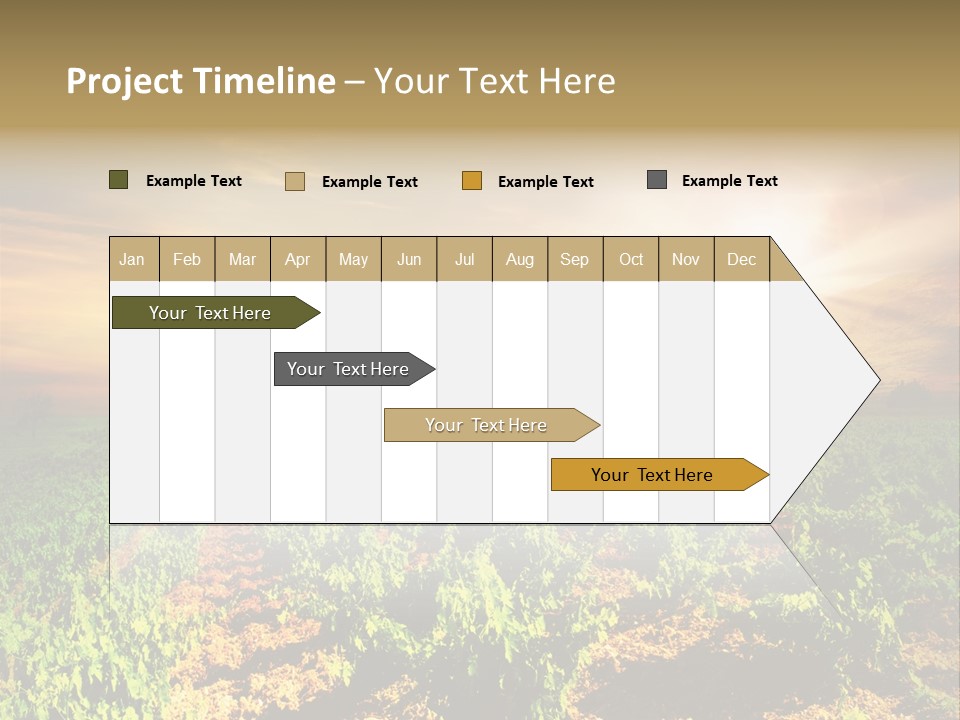 Project Timeline – Your Text Here

Example Text
Example Text
Example Text
Example Text

| Jan | Feb | Mar | Apr | May | Jun | Jul | Aug | Sep | Oct | Nov | Dec |
|---|---|---|---|---|---|---|---|---|---|---|---|

Your Text Here
Your Text Here
Your Text Here
Your Text Here